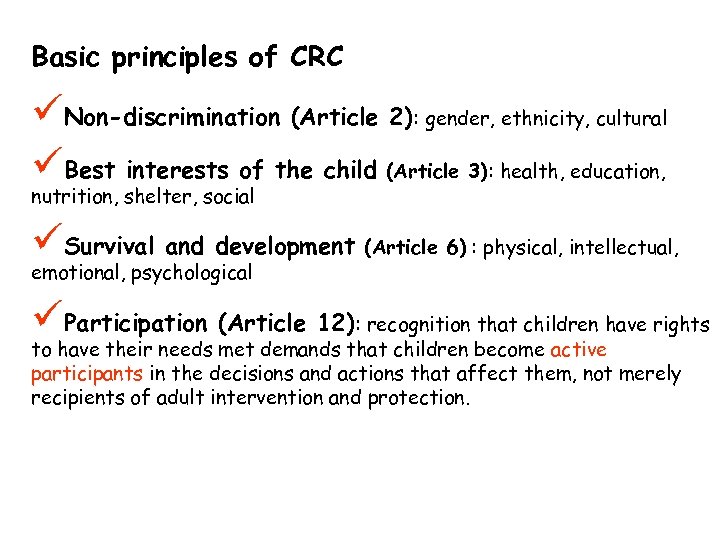 Basic principles of CRC

✓Non-discrimination (Article 2): gender, ethnicity, cultural

✓Best interests of the child (Article 3): health, education, nutrition, shelter, social

✓Survival and development (Article 6) : physical, intellectual, emotional, psychological

✓Participation (Article 12): recognition that children have rights to have their needs met demands that children become active participants in the decisions and actions that affect them, not merely recipients of adult intervention and protection.